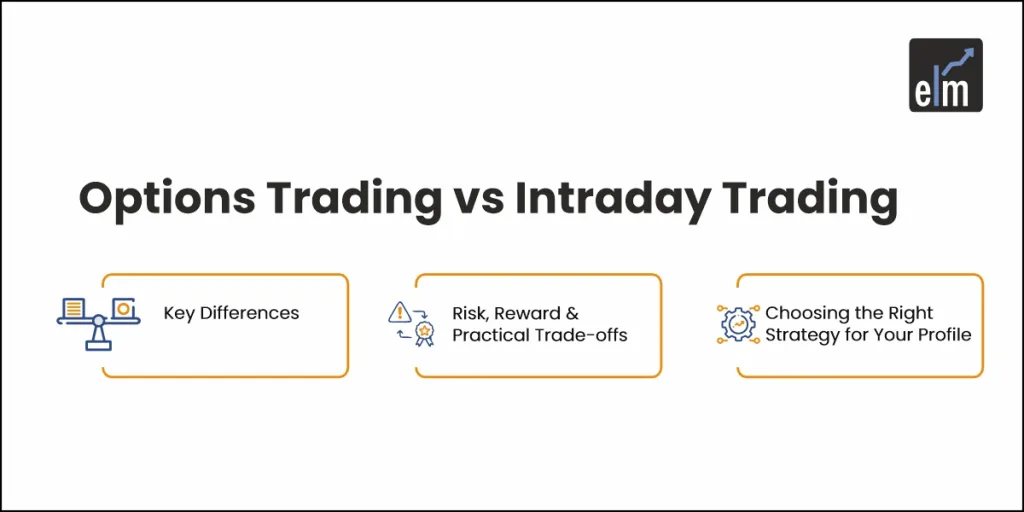 elm

Options Trading vs Intraday Trading

Key Differences

Risk, Reward & Practical Trade-offs

Choosing the Right Strategy for Your Profile